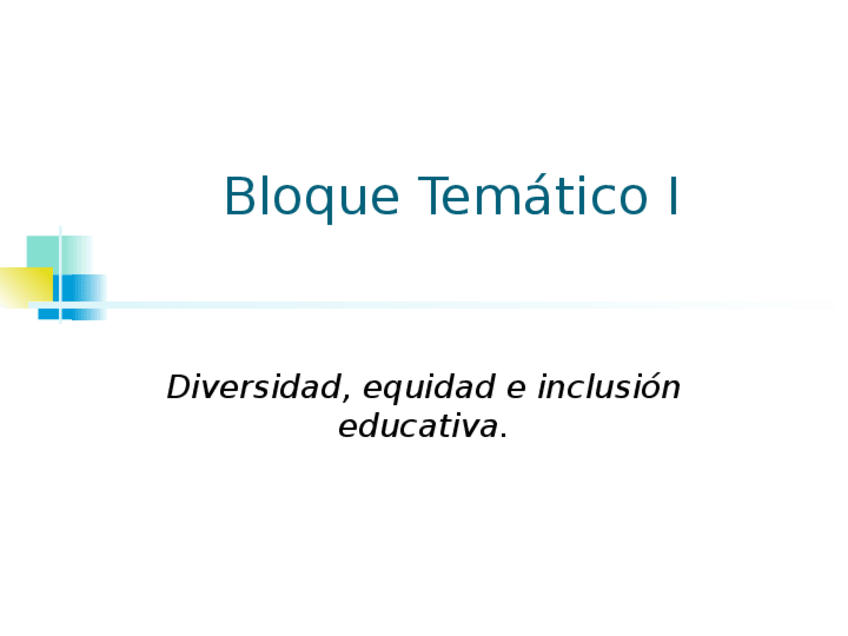 Bloque Temático I

Diversidad, equidad e inclusión educativa.